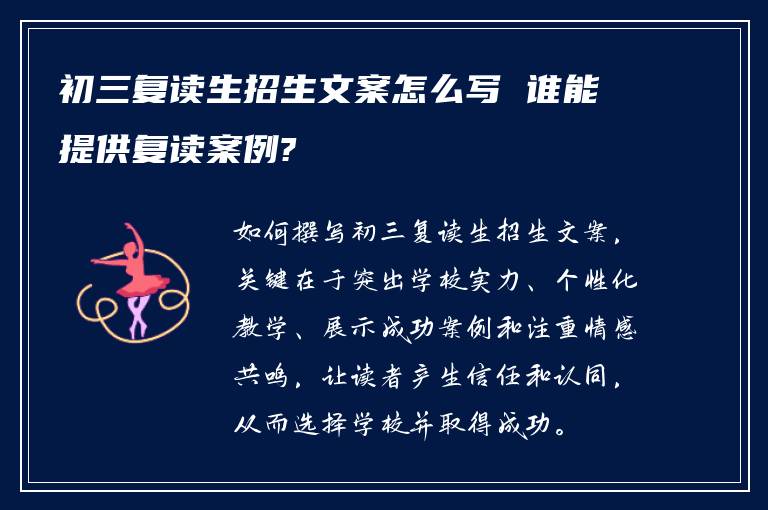 初三复读生招生文案怎么写 谁能提供复读案例?

如何撰写初三复读生招生文案，关键在于突出学校实力、个性化教学、展示成功案例和注重情感共鸣，让读者产生信任和认同，从而选择学校并取得成功。